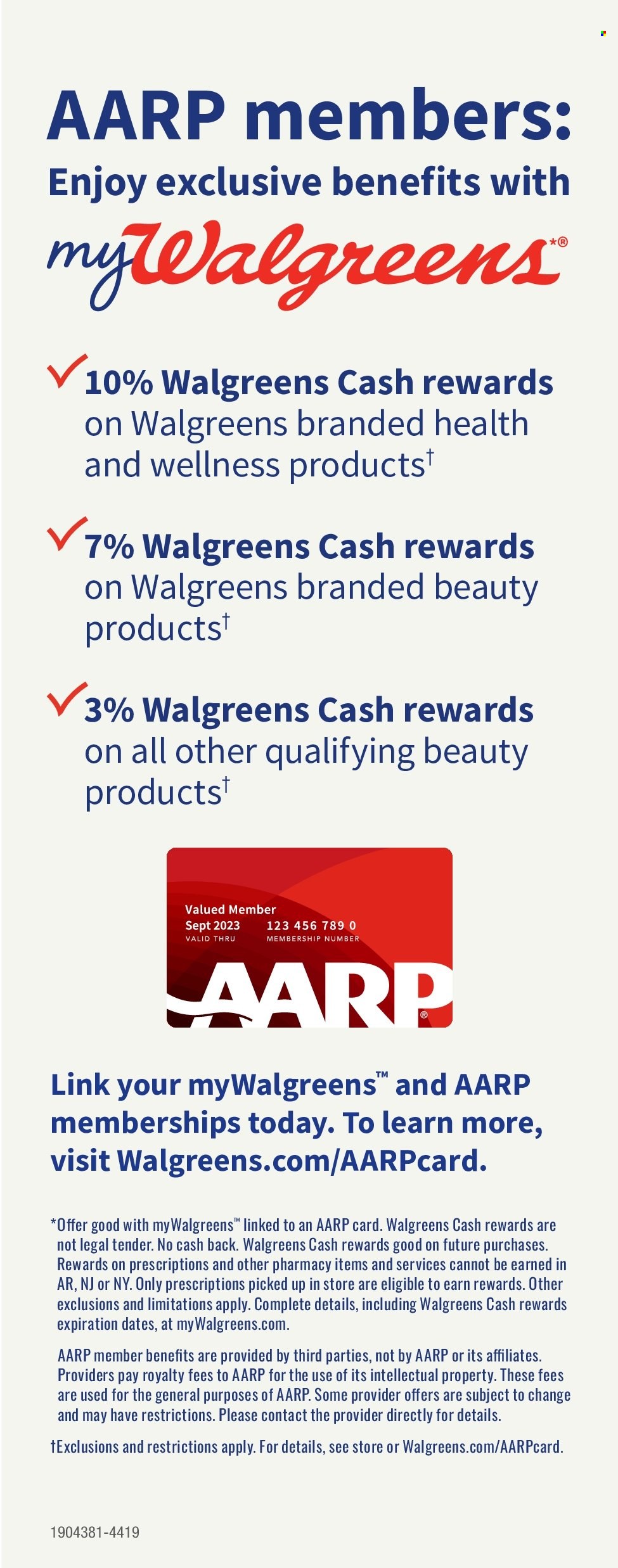 AARP members:
Enjoy exclusive benefits with
myWalgreens*®

10% Walgreens Cash rewards on Walgreens branded health and wellness products†

7% Walgreens Cash rewards on Walgreens branded beauty products†

3% Walgreens Cash rewards on all other qualifying beauty products†

Valued Member
Sept 2023
VALID THRU
123 456 789 0
MEMBERSHIP NUMBER
AARP®

Link your myWalgreens™ and AARP memberships today. To learn more, visit Walgreens.com/AARPcard.

*Offer good with myWalgreens™ linked to an AARP card. Walgreens Cash rewards are not legal tender. No cash back. Walgreens Cash rewards good on future purchases. Rewards on prescriptions and other pharmacy items and services cannot be earned in AR, NJ or NY. Only prescriptions picked up in store are eligible to earn rewards. Other exclusions and limitations apply. Complete details, including Walgreens Cash rewards expiration dates, at myWalgreens.com.

AARP member benefits are provided by third parties, not by AARP or its affiliates. Providers pay royalty fees to AARP for the use of its intellectual property. These fees are used for the general purposes of AARP. Some provider offers are subject to change and may have restrictions. Please contact the provider directly for details.

†Exclusions and restrictions apply. For details, see store or Walgreens.com/AARPcard.

1904381-4419